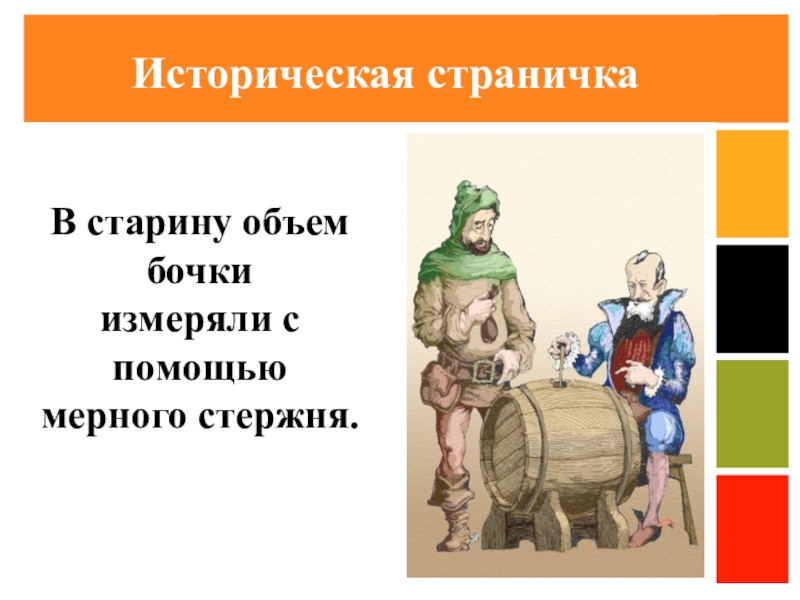 Историческая страничка

В старину объем бочки измеряли с помощью мерного стержня.